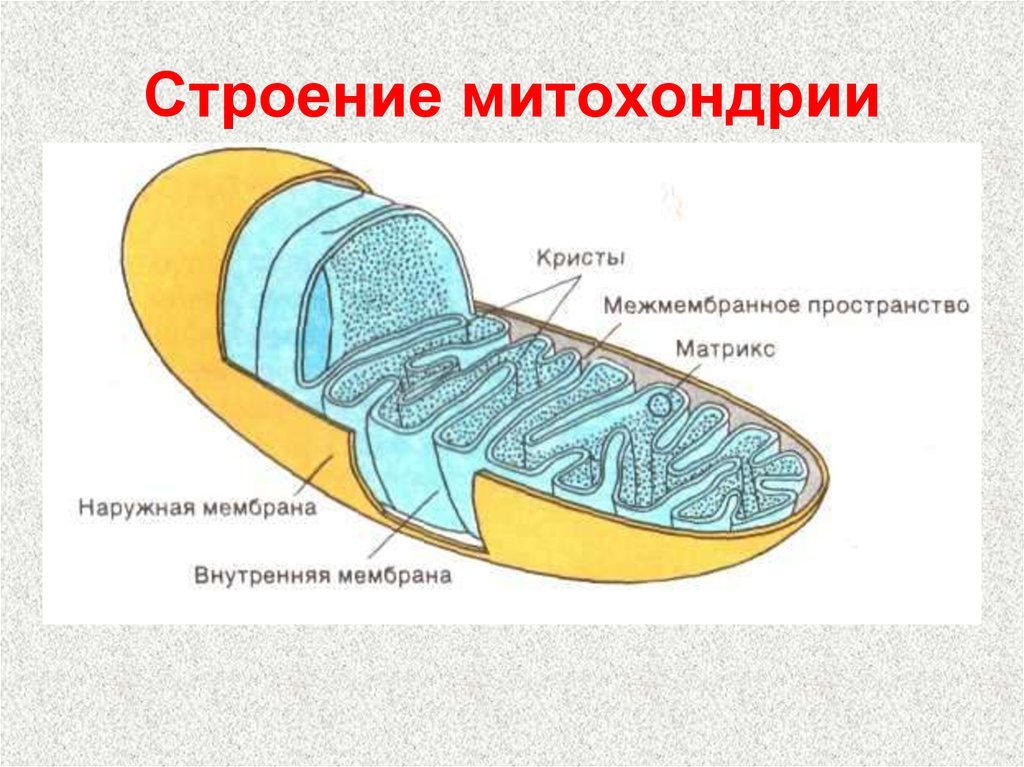 Строение митохондрии

Кристы

Межмембранное пространство

Матрикс

Наружная мембрана

Внутренняя мембрана